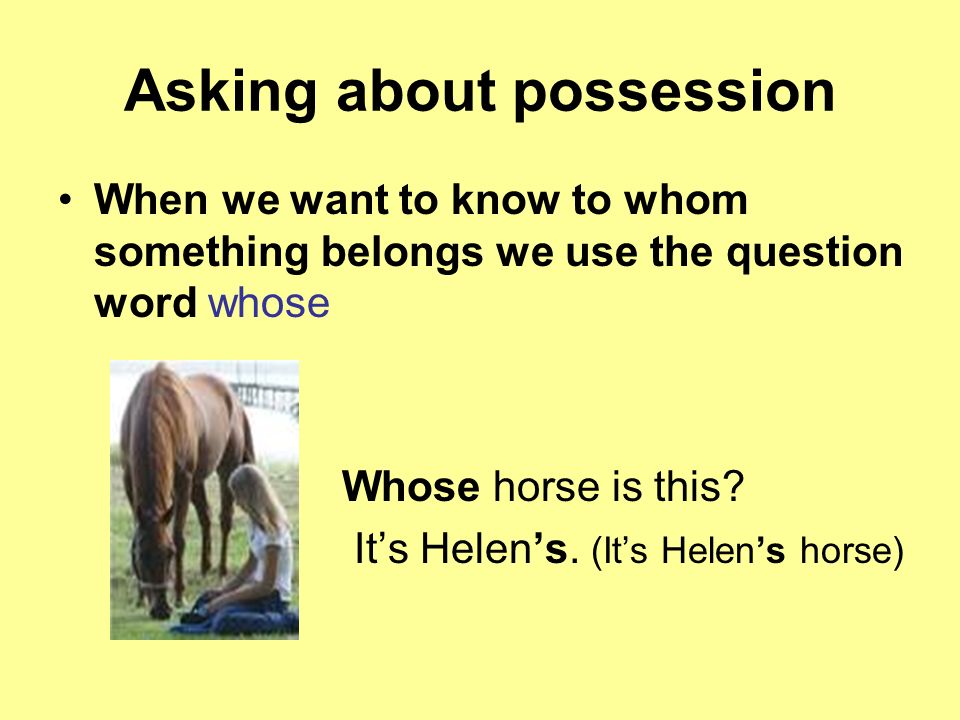 Asking about possession

• When we want to know to whom something belongs we use the question word whose

Whose horse is this?

It’s Helen’s. (It’s Helen’s horse)